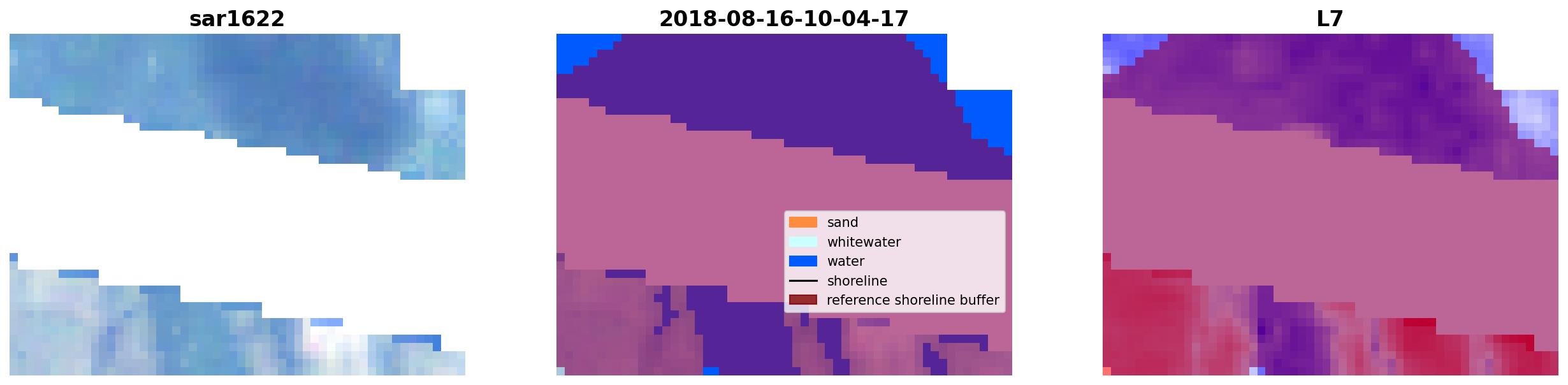 sar1622

2018-08-16-10-04-17

sand
whitewater
water
shoreline
reference shoreline buffer

L7